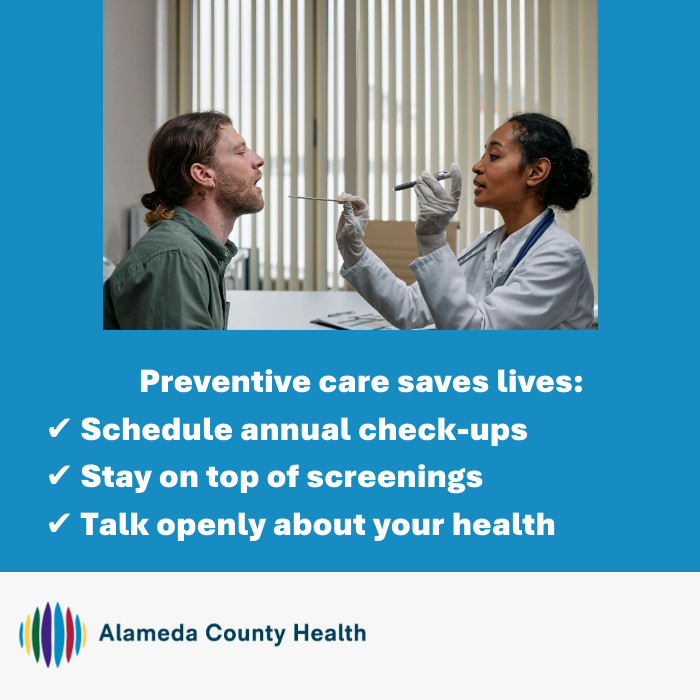 Preventive care saves lives:
✓ Schedule annual check-ups
✓ Stay on top of screenings
✓ Talk openly about your health

Alameda County Health